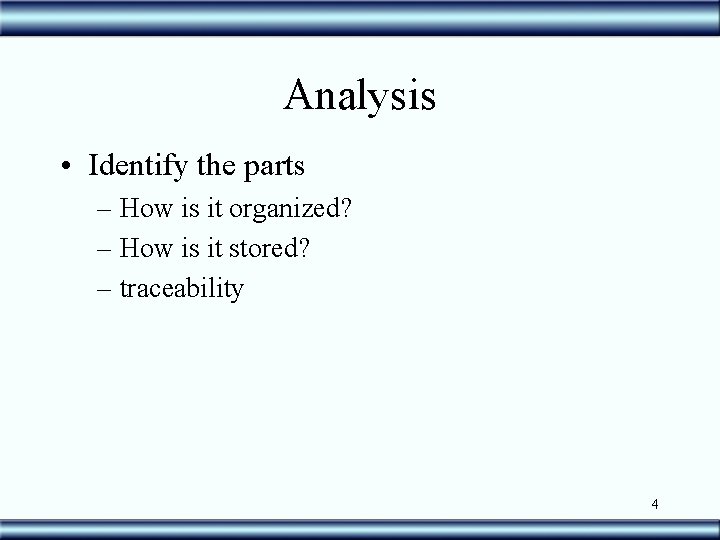 Analysis

• Identify the parts
  – How is it organized?
  – How is it stored?
  – traceability

4